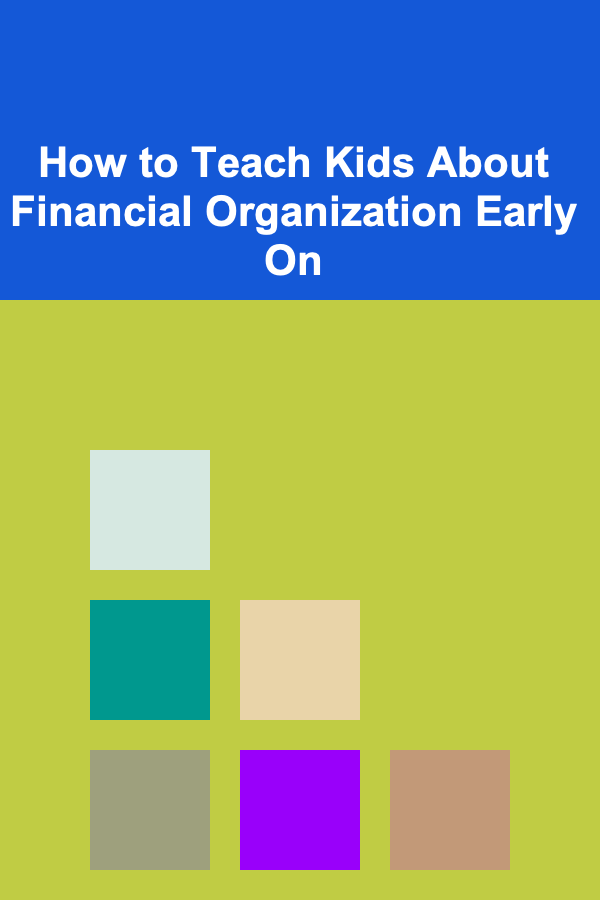 How to Teach Kids About Financial Organization Early On